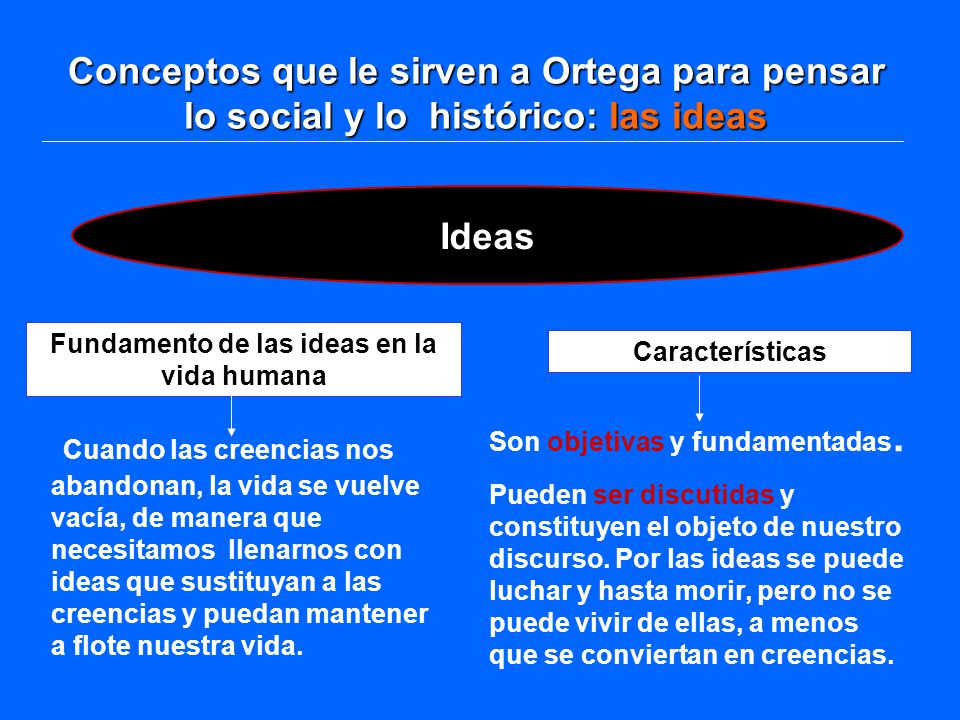 Conceptos que le sirven a Ortega para pensar lo social y lo histórico: las ideas

Ideas

Fundamento de las ideas en la vida humana

Cuando las creencias nos abandonan, la vida se vuelve vacía, de manera que necesitamos llenarnos con ideas que sustituyan a las creencias y puedan mantener a flote nuestra vida.

Características

Son objetivas y fundamentadas.

Pueden ser discutidas y constituyen el objeto de nuestro discurso. Por las ideas se puede luchar y hasta morir, pero no se puede vivir de ellas, a menos que se conviertan en creencias.